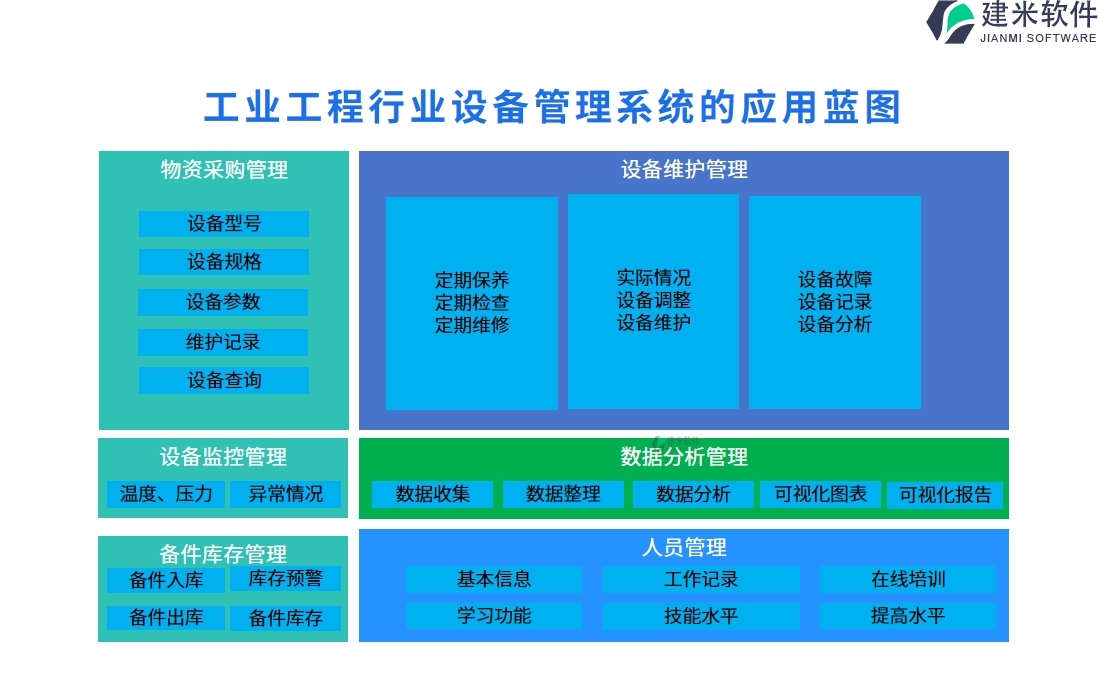 建米软件
JIANMI SOFTWARE

工业工程行业设备管理系统的应用蓝图

物资采购管理

设备型号
设备规格
设备参数
维护记录
设备查询

设备维护管理

定期保养
定期检查
定期维修

实际情况
设备调整
设备维护

设备故障
设备记录
设备分析

设备监控管理

温度、压力
异常情况

数据分析管理

数据收集
数据整理
数据分析
可视化图表
可视化报告

备件库存管理

备件入库
库存预警
备件出库
备件库存

人员管理

基本信息
工作记录
在线培训
学习功能
技能水平
提高水平